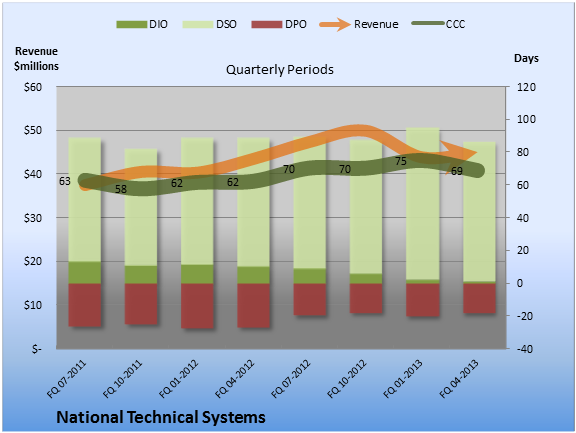 DIO DSO DPO Revenue CCC

Revenue $millions

Days

Quarterly Periods

$60
$50
$40
$30
$20
$10
$-

120
100
80
60
40
20
0
-20
-40

63 58 62 62 70 70 75 69

FQ 07-2011
FQ 10-2011
FQ 01-2012
FQ 04-2012
FQ 07-2012
FQ 10-2012
FQ 01-2013
FQ 04-2013

National Technical Systems